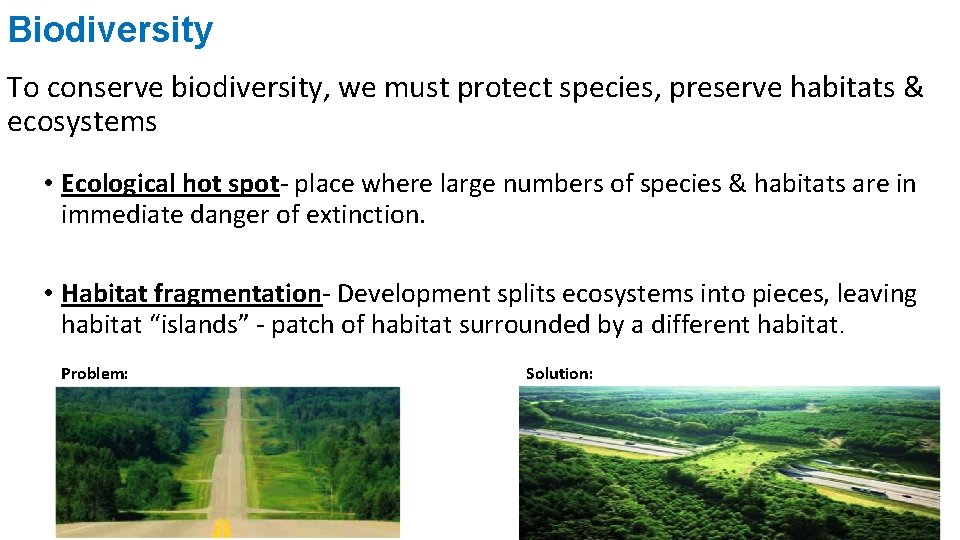 Biodiversity

To conserve biodiversity, we must protect species, preserve habitats & ecosystems

• Ecological hot spot- place where large numbers of species & habitats are in immediate danger of extinction.

• Habitat fragmentation- Development splits ecosystems into pieces, leaving habitat “islands” - patch of habitat surrounded by a different habitat.

Problem:

Solution: